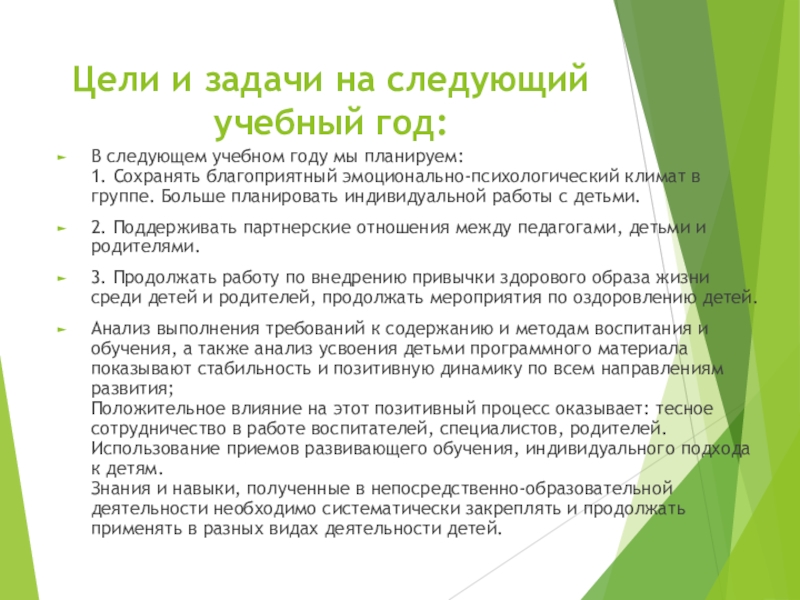 Цели и задачи на следующий учебный год:

► В следующем учебном году мы планируем:
1. Сохранять благоприятный эмоционально-психологический климат в группе. Больше планировать индивидуальной работы с детьми.

► 2. Поддерживать партнерские отношения между педагогами, детьми и родителями.

► 3. Продолжать работу по внедрению привычки здорового образа жизни среди детей и родителей, продолжать мероприятия по оздоровлению детей.

► Анализ выполнения требований к содержанию и методам воспитания и обучения, а также анализ усвоения детьми программного материала показывают стабильность и позитивную динамику по всем направлениям развития;
Положительное влияние на этот позитивный процесс оказывает: тесное сотрудничество в работе воспитателей, специалистов, родителей. Использование приемов развивающего обучения, индивидуального подхода к детям.
Знания и навыки, полученные в непосредственно-образовательной деятельности необходимо систематически закреплять и продолжать применять в разных видах деятельности детей.